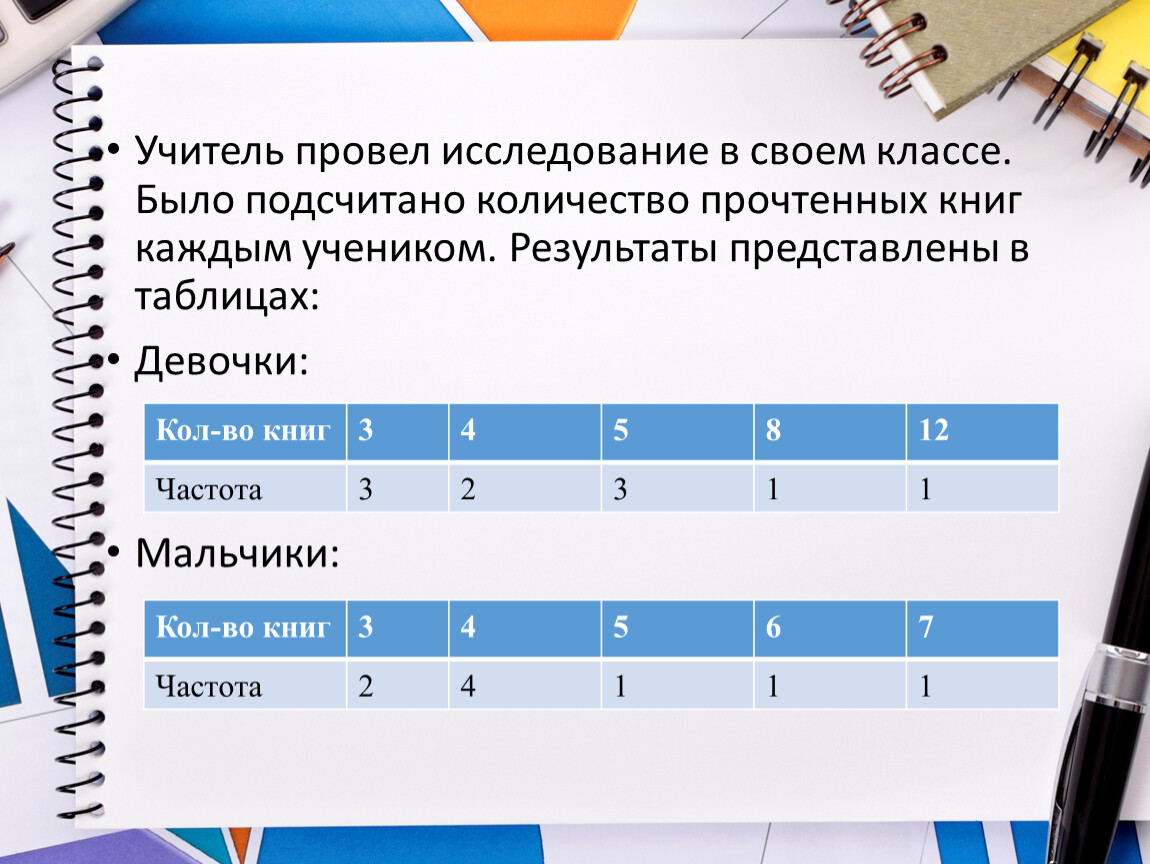 • Учитель провел исследование в своем классе. Было подсчитано количество прочтенных книг каждым учеником. Результаты представлены в таблицах:

• Девочки:

| Кол-во книг | 3 | 4 | 5 | 8 | 12 |
|---|---|---|---|---|---|
| Частота | 3 | 2 | 3 | 1 | 1 |

• Мальчики:

| Кол-во книг | 3 | 4 | 5 | 6 | 7 |
|---|---|---|---|---|---|
| Частота | 2 | 4 | 1 | 1 | 1 |